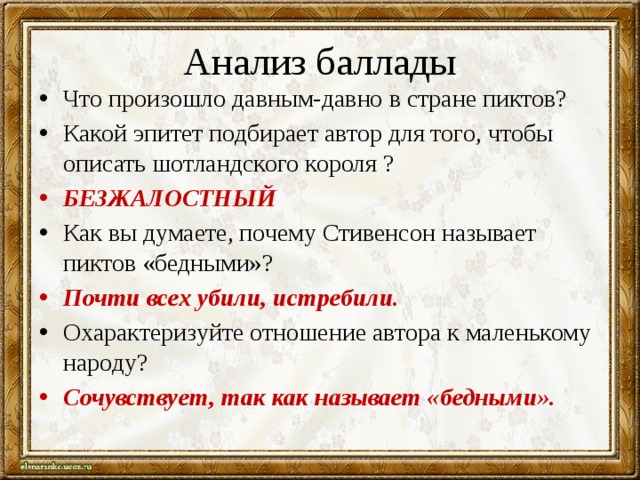 Анализ баллады

• Что произошло давным-давно в стране пиктов?
• Какой эпитет подбирает автор для того, чтобы описать шотландского короля ?
• БЕЗЖАЛОСТНЫЙ
• Как вы думаете, почему Стивенсон называет пиктов «бедными»?
• Почти всех убили, истребили.
• Охарактеризуйте отношение автора к маленькому народу?
• Сочувствует, так как называет «бедными».

elenaranko.ucoz.ru